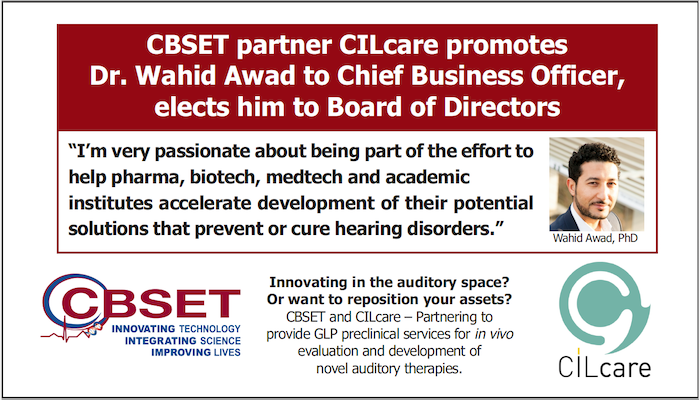 CBSET partner CILcare promotes Dr. Wahid Awad to Chief Business Officer, elects him to Board of Directors

"I'm very passionate about being part of the effort to help pharma, biotech, medtech and academic institutes accelerate development of their potential solutions that prevent or cure hearing disorders."

Wahid Awad, PhD

CBSET
INNOVATING TECHNOLOGY
INTEGRATING SCIENCE
IMPROVING LIVES

Innovating in the auditory space?
Or want to reposition your assets?
CBSET and CILcare – Partnering to provide GLP preclinical services for in vivo evaluation and development of novel auditory therapies.

CILcare